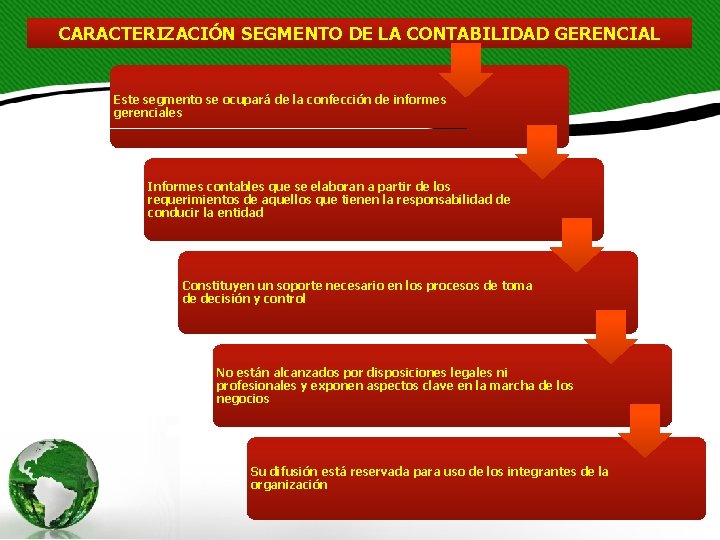 CARACTERIZACIÓN SEGMENTO DE LA CONTABILIDAD GERENCIAL

Este segmento se ocupará de la confección de informes gerenciales

Informes contables que se elaboran a partir de los requerimientos de aquellos que tienen la responsabilidad de conducir la entidad

Constituyen un soporte necesario en los procesos de toma de decisión y control

No están alcanzados por disposiciones legales ni profesionales y exponen aspectos clave en la marcha de los negocios

Su difusión está reservada para uso de los integrantes de la organización